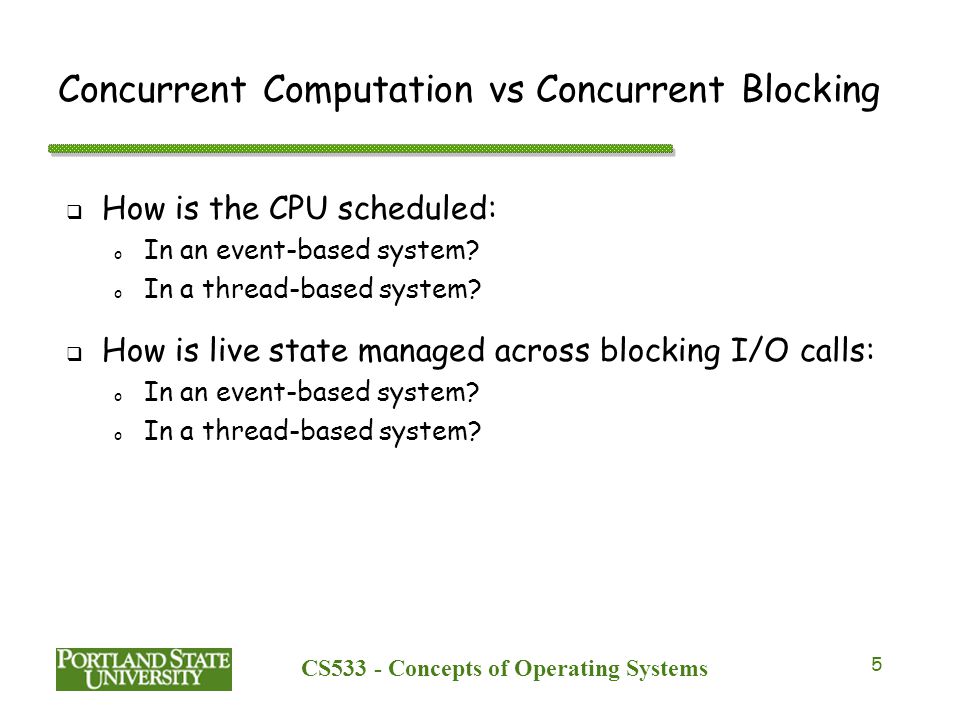 Concurrent Computation vs Concurrent Blocking

❑ How is the CPU scheduled:
o In an event-based system?
o In a thread-based system?

❑ How is live state managed across blocking I/O calls:
o In an event-based system?
o In a thread-based system?

PORTLAND STATE UNIVERSITY

CS533 - Concepts of Operating Systems

5